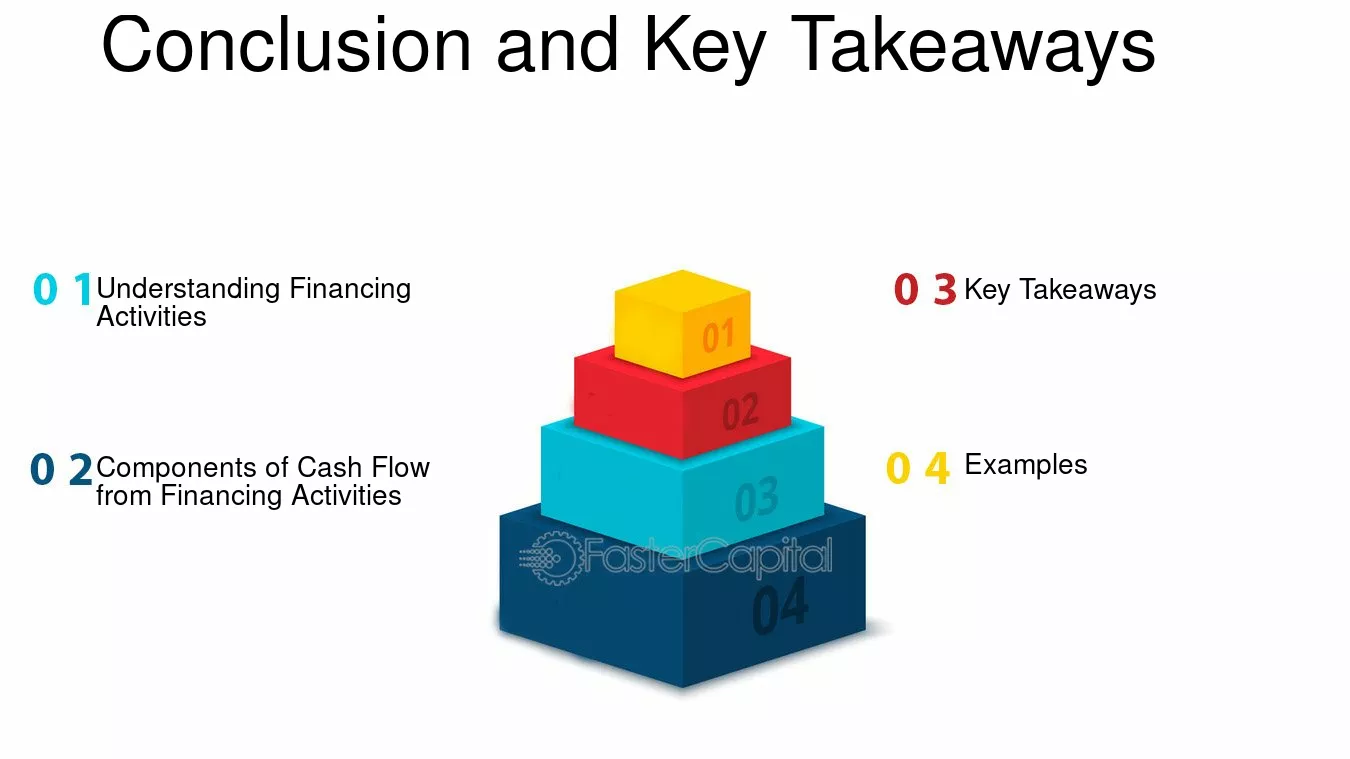 Conclusion and Key Takeaways

0 1 Understanding Financing Activities

0 2 Components of Cash Flow from Financing Activities

01

02

03

04

0 3 Key Takeaways

0 4 Examples

FasterCapital